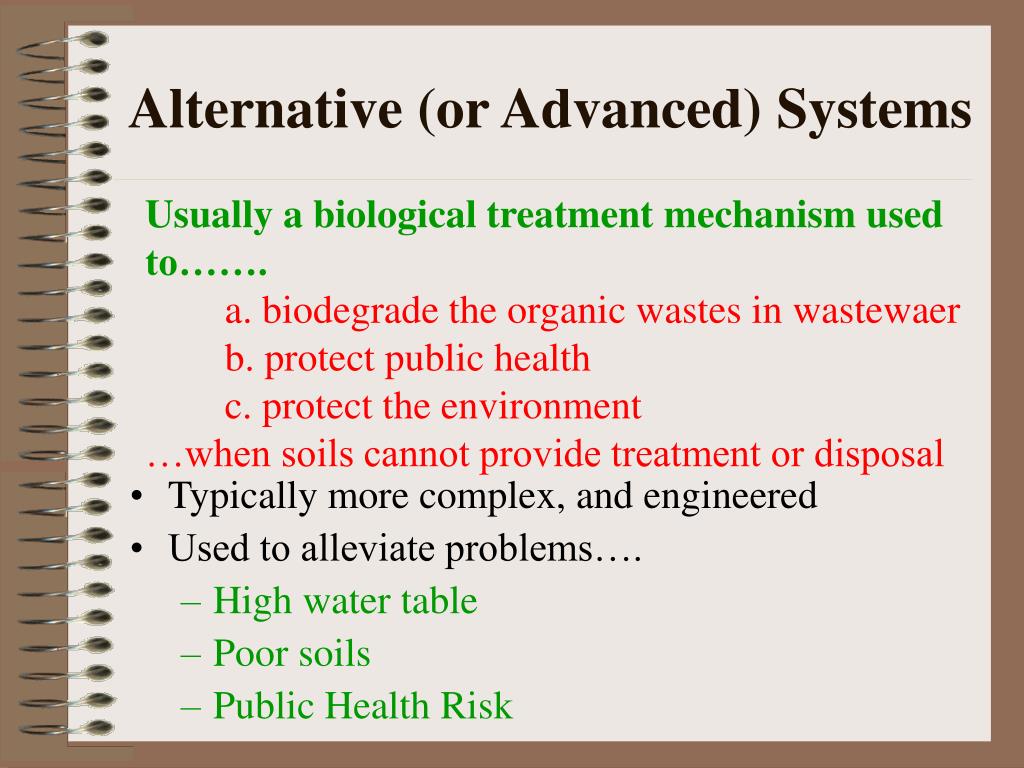 Alternative (or Advanced) Systems

Usually a biological treatment mechanism used to…….

a. biodegrade the organic wastes in wastewaer

b. protect public health

c. protect the environment

…when soils cannot provide treatment or disposal

• Typically more complex, and engineered
• Used to alleviate problems….
– High water table
– Poor soils
– Public Health Risk